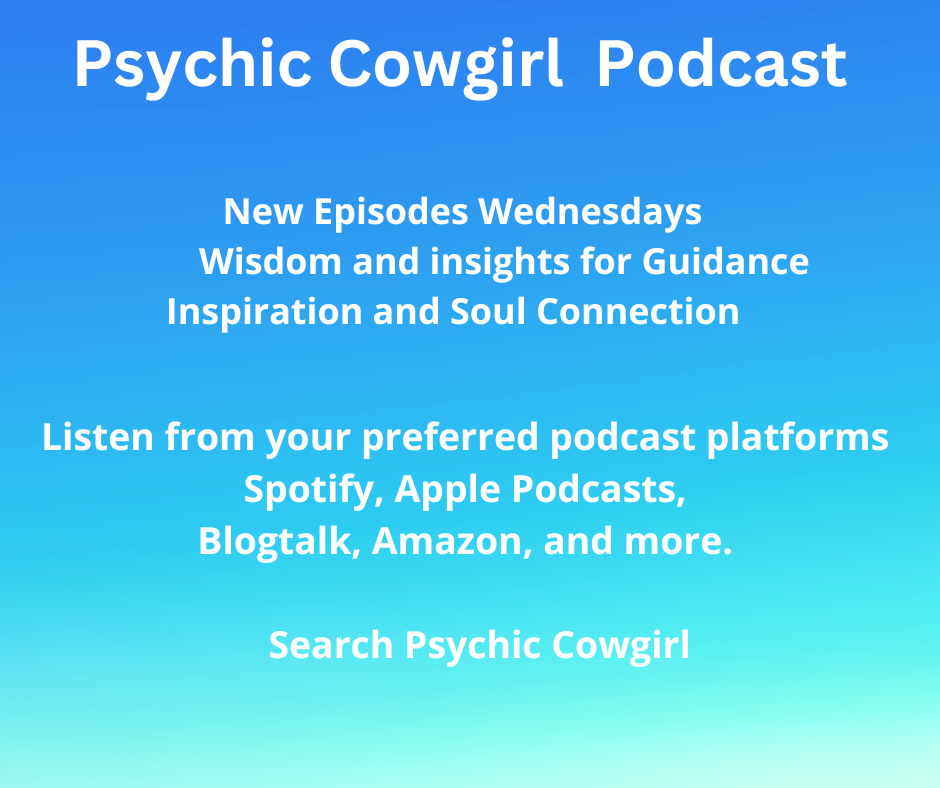 Psychic Cowgirl  Podcast

New Episodes Wednesdays
Wisdom and insights for Guidance
Inspiration and Soul Connection

Listen from your preferred podcast platforms
Spotify, Apple Podcasts,
Blogtalk, Amazon, and more.

Search Psychic Cowgirl